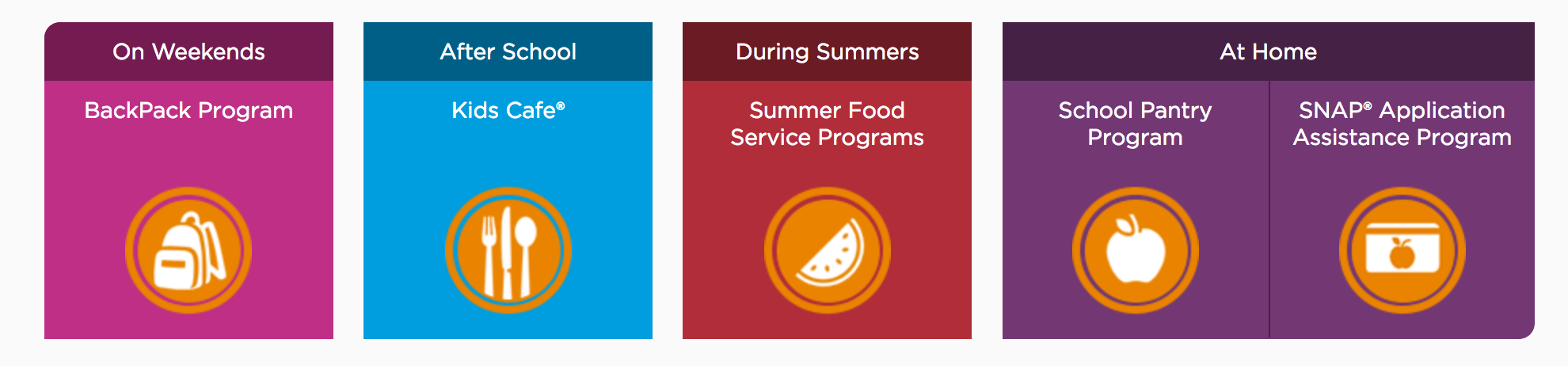 On Weekends

BackPack Program

After School

Kids Cafe®

During Summers

Summer Food Service Programs

At Home

School Pantry Program

SNAP® Application Assistance Program